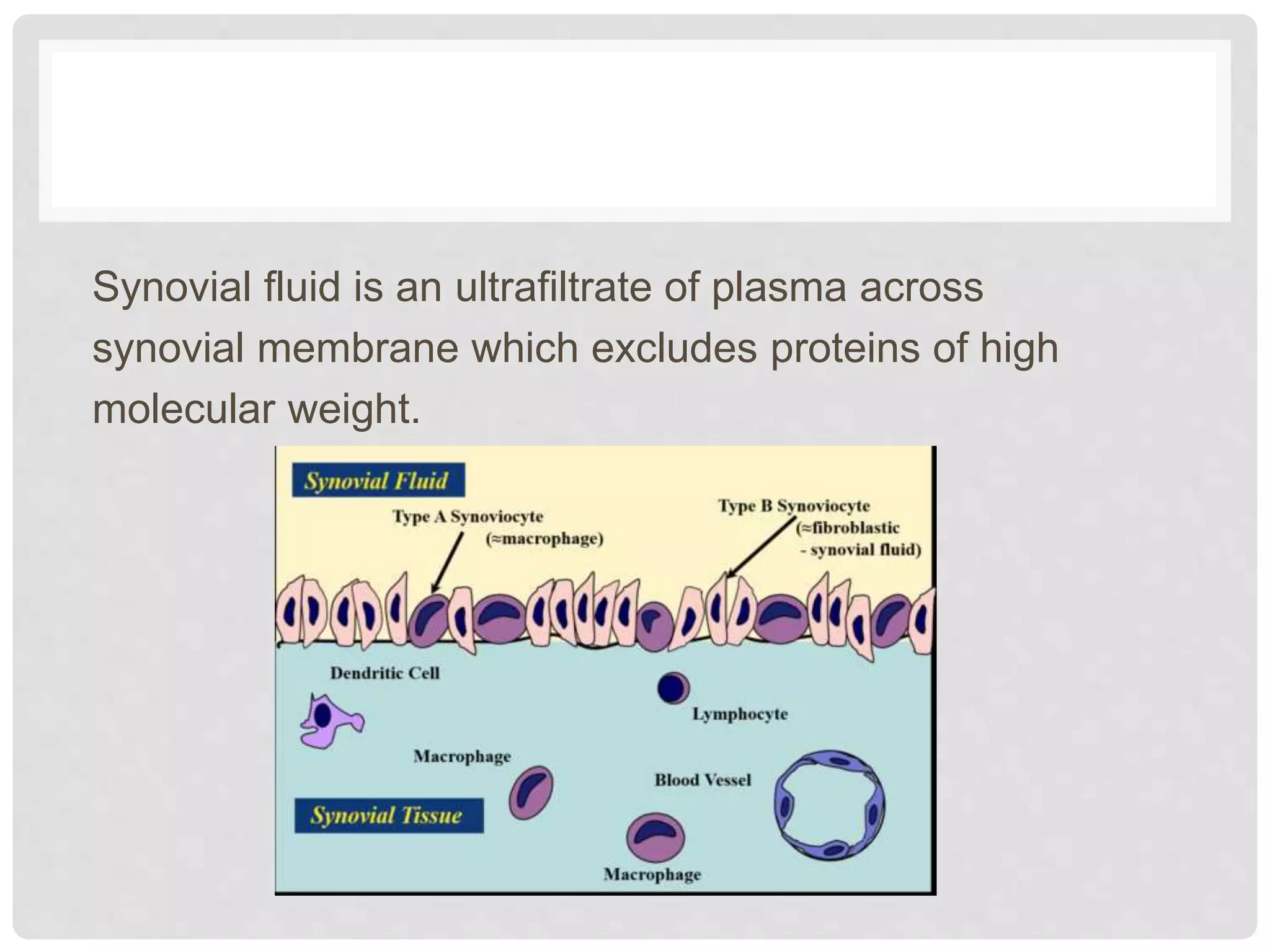 Synovial fluid is an ultrafiltrate of plasma across synovial membrane which excludes proteins of high molecular weight.

Synovial Fluid

Type A Synoviocyte (≈macrophage)

Type B Synoviocyte (≈fibroblastic - synovial fluid)

Dendritic Cell

Lymphocyte

Macrophage

Blood Vessel

Synovial Tissue

Macrophage